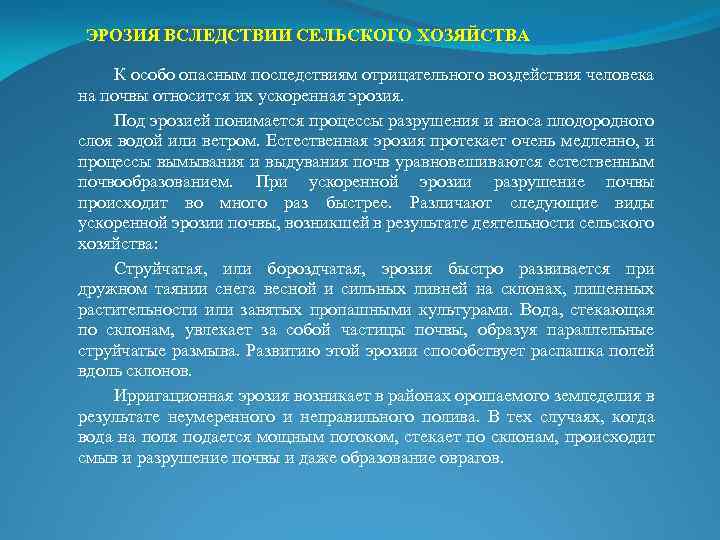 ЭРОЗИЯ ВСЛЕДСТВИИ СЕЛЬСКОГО ХОЗЯЙСТВА

К особо опасным последствиям отрицательного воздействия человека на почвы относится их ускоренная эрозия.

Под эрозией понимается процессы разрушения и вноса плодородного слоя водой или ветром. Естественная эрозия протекает очень медленно, и процессы вымывания и выдувания почв уравновешиваются естественным почвообразованием. При ускоренной эрозии разрушение почвы происходит во много раз быстрее. Различают следующие виды ускоренной эрозии почвы, возникшей в результате деятельности сельского хозяйства:

Струйчатая, или бороздчатая, эрозия быстро развивается при дружном таянии снега весной и сильных ливней на склонах, лишенных растительности или занятых пропашными культурами. Вода, стекающая по склонам, увлекает за собой частицы почвы, образуя параллельные струйчатые размыва. Развитию этой эрозии способствует распашка полей вдоль склонов.

Ирригационная эрозия возникает в районах орошаемого земледелия в результате неумеренного и неправильного полива. В тех случаях, когда вода на поля подается мощным потоком, стекает по склонам, происходит смыв и разрушение почвы и даже образование оврагов.